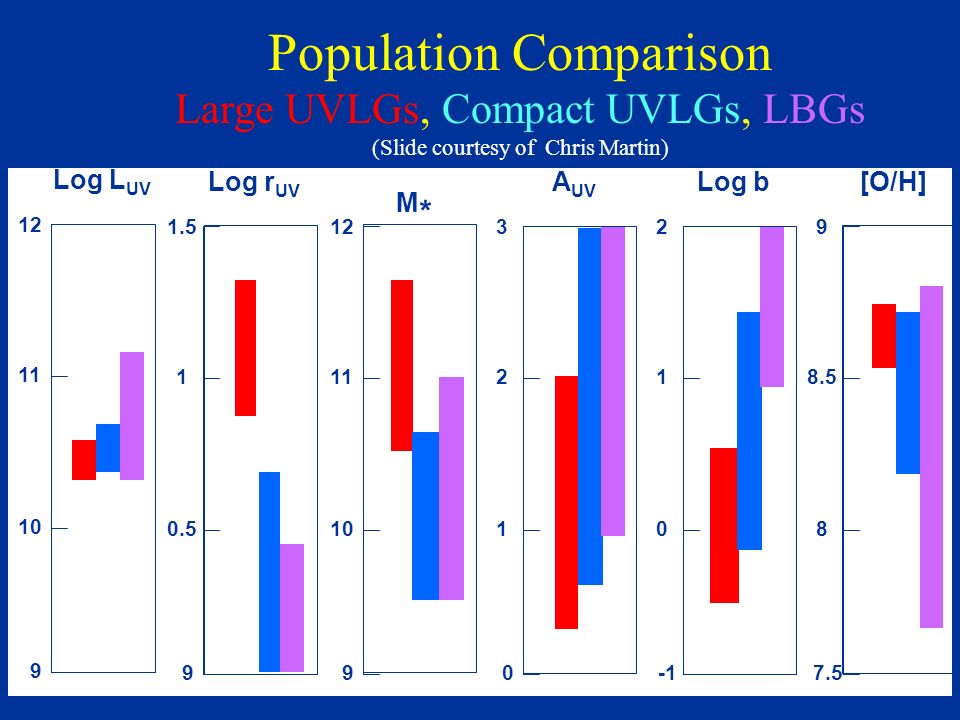 Population Comparison

Large UVLGs, Compact UVLGs, LBGs

(Slide courtesy of Chris Martin)

Log $L_{UV}$

12

11

10

9

Log $r_{UV}$

1.5

1

0.5

9

$M_*$

12

11

10

9

$A_{UV}$

3

2

1

0

Log b

2

1

0

-1

[O/H]

9

8.5

8

7.5